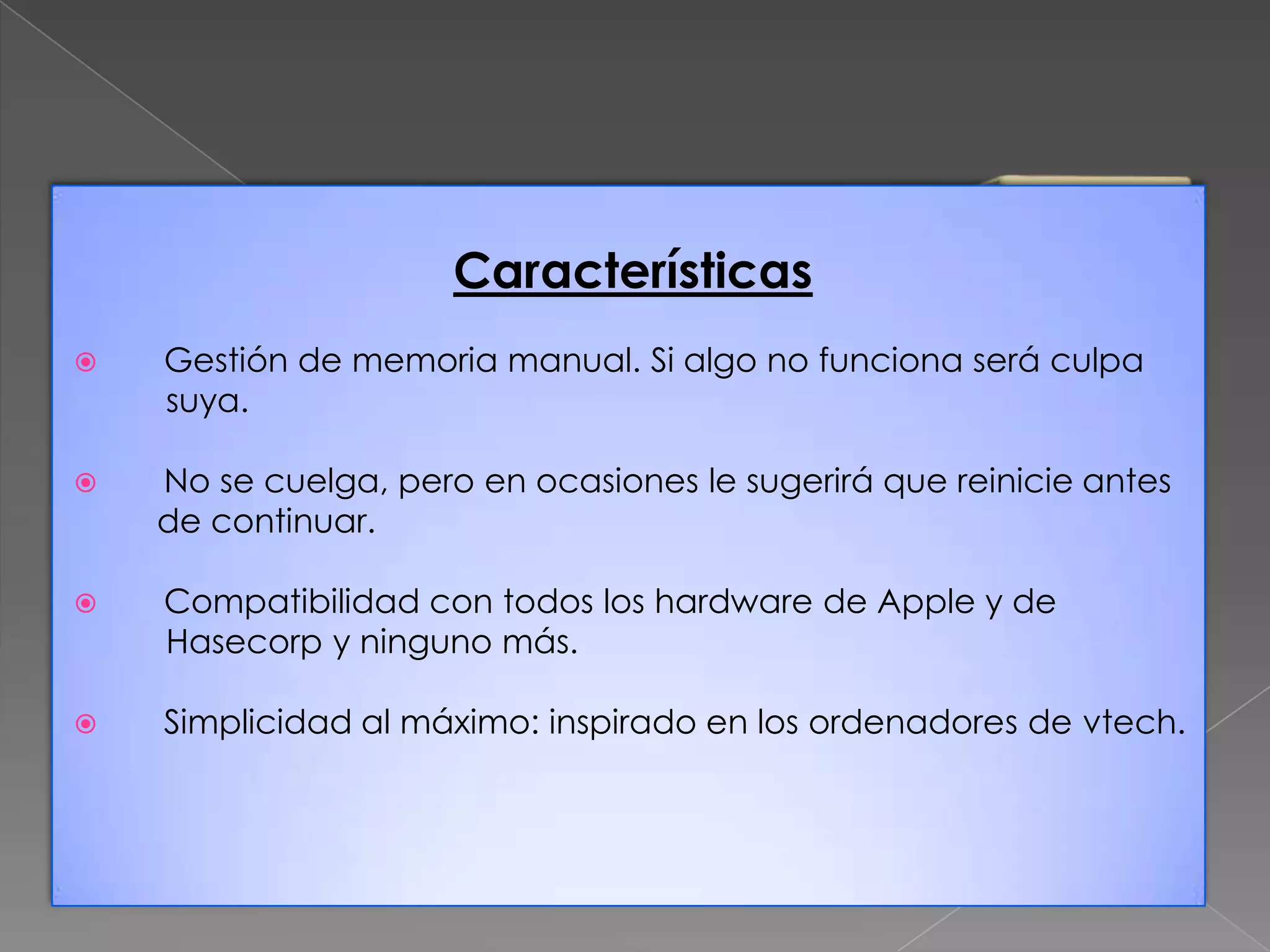 Características

Gestión de memoria manual. Si algo no funciona será culpa suya.

No se cuelga, pero en ocasiones le sugerirá que reinicie antes de continuar.

Compatibilidad con todos los hardware de Apple y de Hasecorp y ninguno más.

Simplicidad al máximo: inspirado en los ordenadores de vtech.